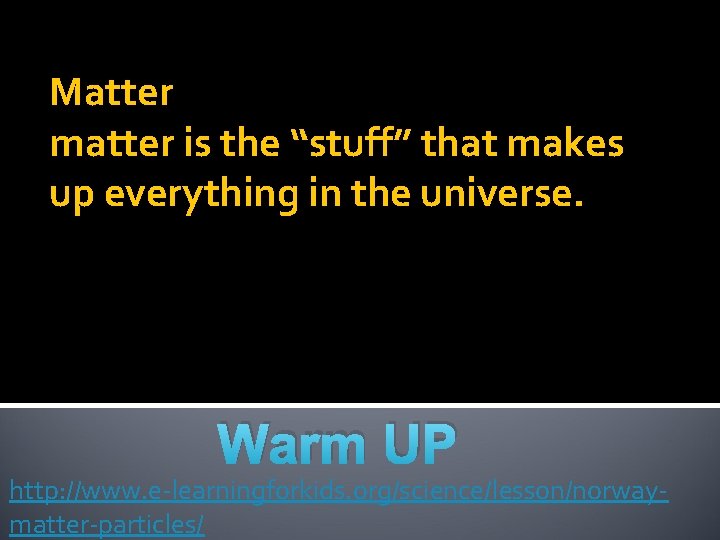 Matter
matter is the “stuff” that makes up everything in the universe.

Warm UP

http://www.e-learningforkids.org/science/lesson/norway-matter-particles/